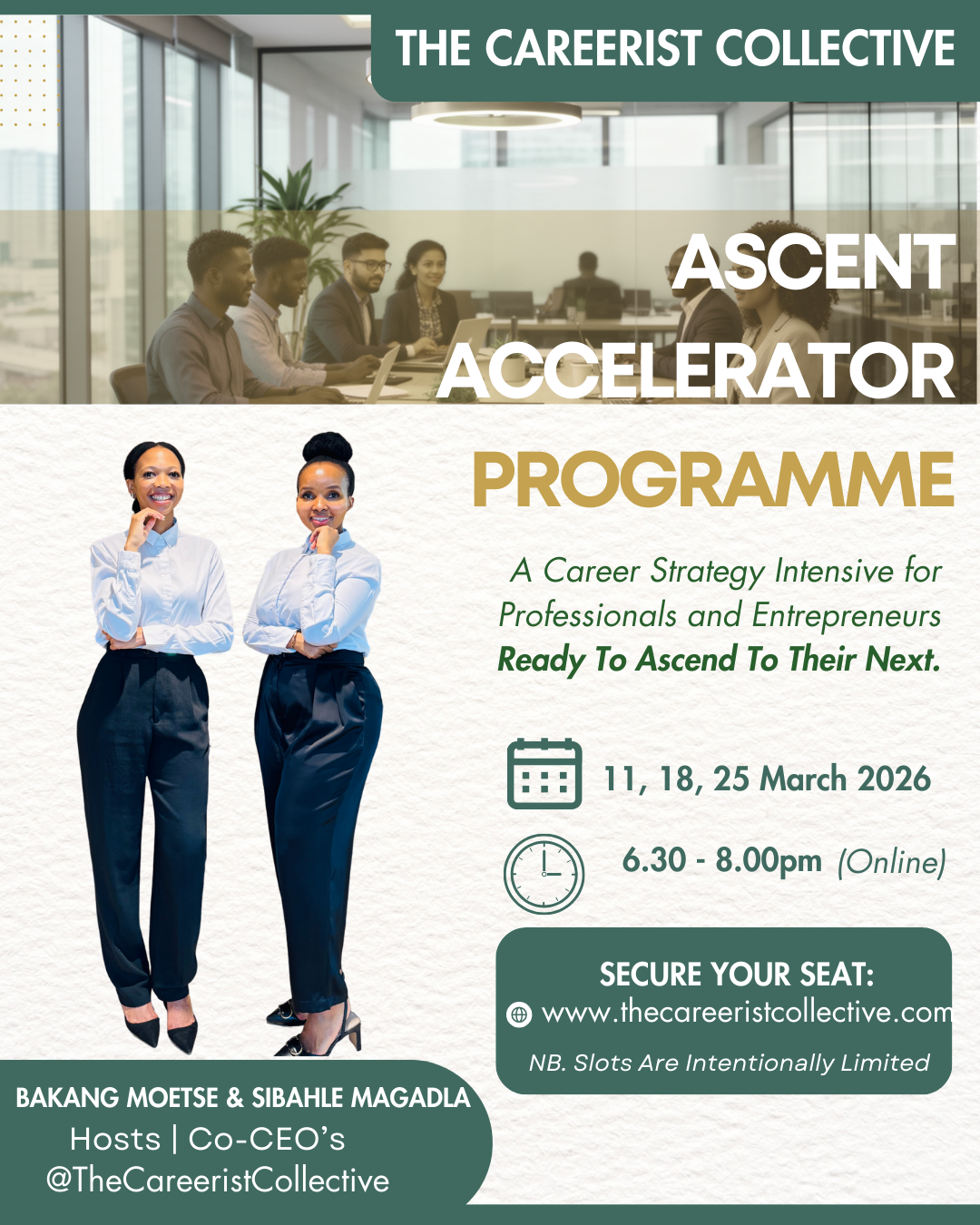 THE CAREERIST COLLECTIVE

ASCENT ACCELERATOR PROGRAMME

A Career Strategy Intensive for Professionals and Entrepreneurs Ready To Ascend To Their Next.

11, 18, 25 March 2026

6.30 - 8.00pm (Online)

SECURE YOUR SEAT:
www.thecareeristcollective.com
NB. Slots Are Intentionally Limited

BAKANG MOETSE & SIBAHLE MAGADLA
Hosts | Co-CEO's
@TheCareeristCollective